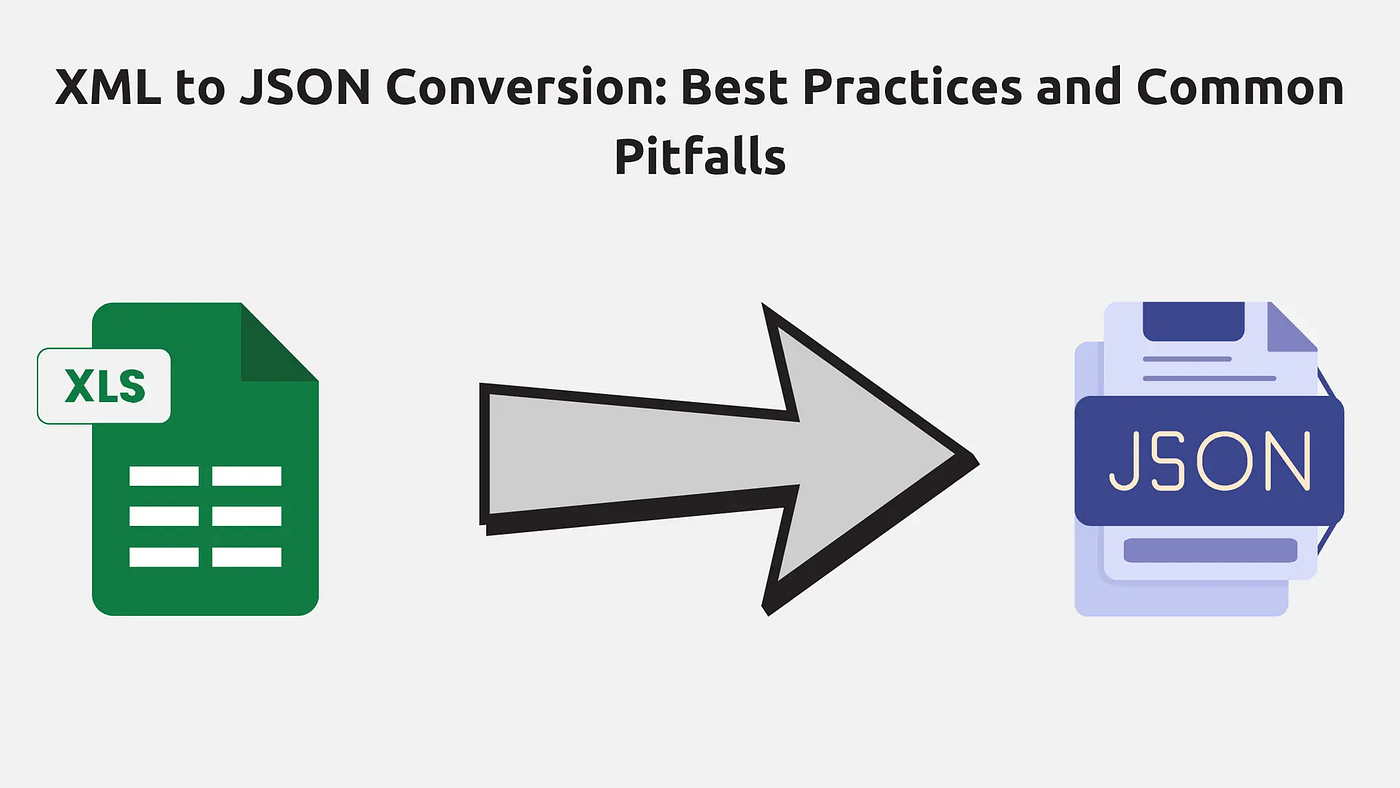 XML to JSON Conversion: Best Practices and Common Pitfalls

XLS

JSON